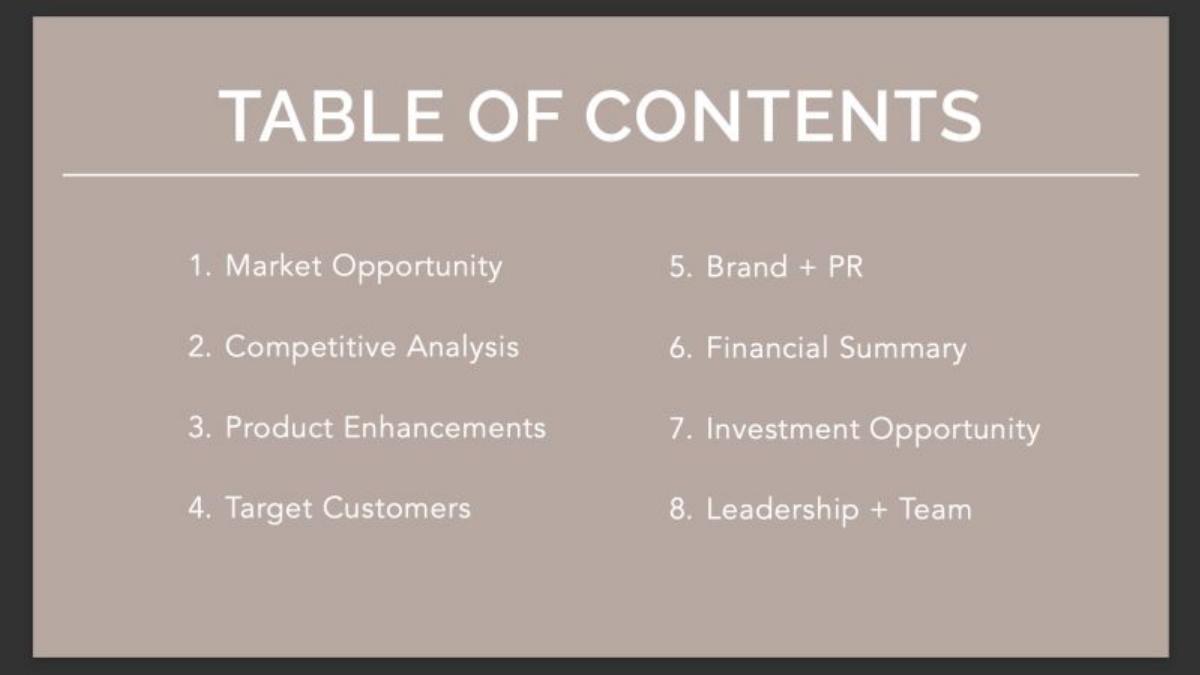 TABLE OF CONTENTS

1. Market Opportunity

2. Competitive Analysis

3. Product Enhancements

4. Target Customers

5. Brand + PR

6. Financial Summary

7. Investment Opportunity

8. Leadership + Team